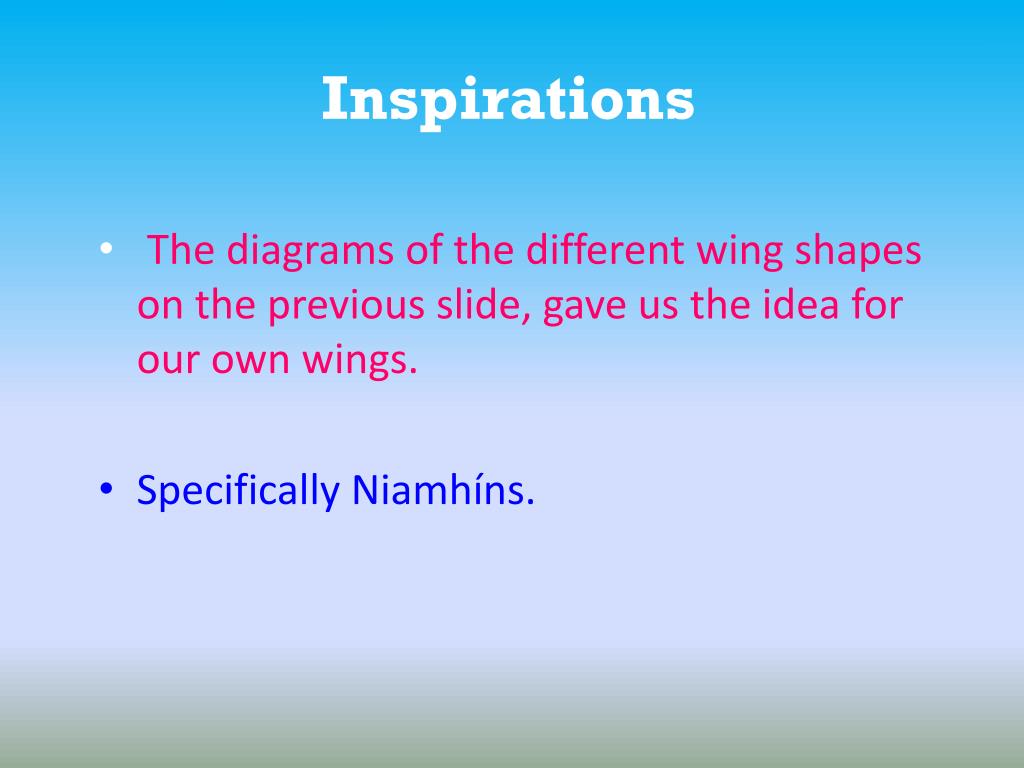 Inspirations

• The diagrams of the different wing shapes on the previous slide, gave us the idea for our own wings.

• Specifically Niamhíns.